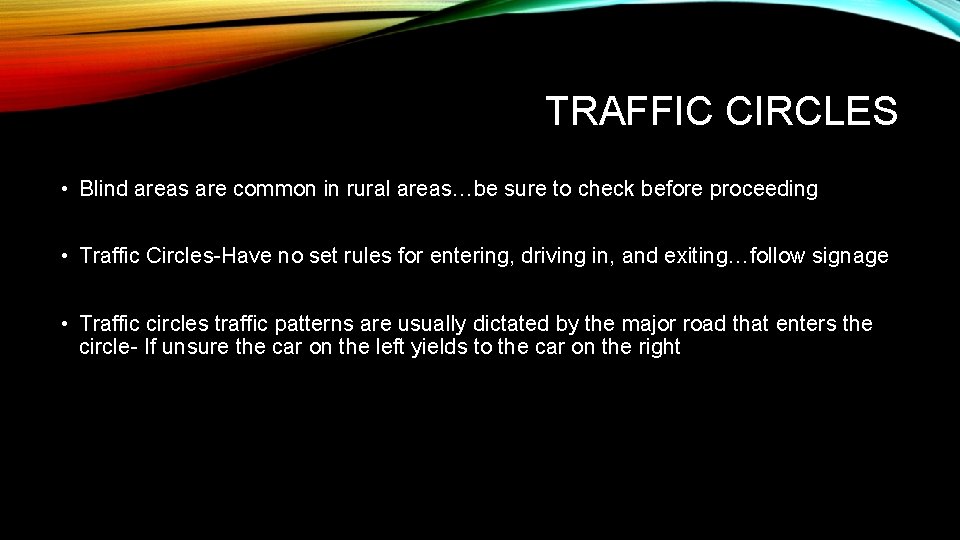 TRAFFIC CIRCLES

• Blind areas are common in rural areas…be sure to check before proceeding

• Traffic Circles-Have no set rules for entering, driving in, and exiting…follow signage

• Traffic circles traffic patterns are usually dictated by the major road that enters the circle- If unsure the car on the left yields to the car on the right